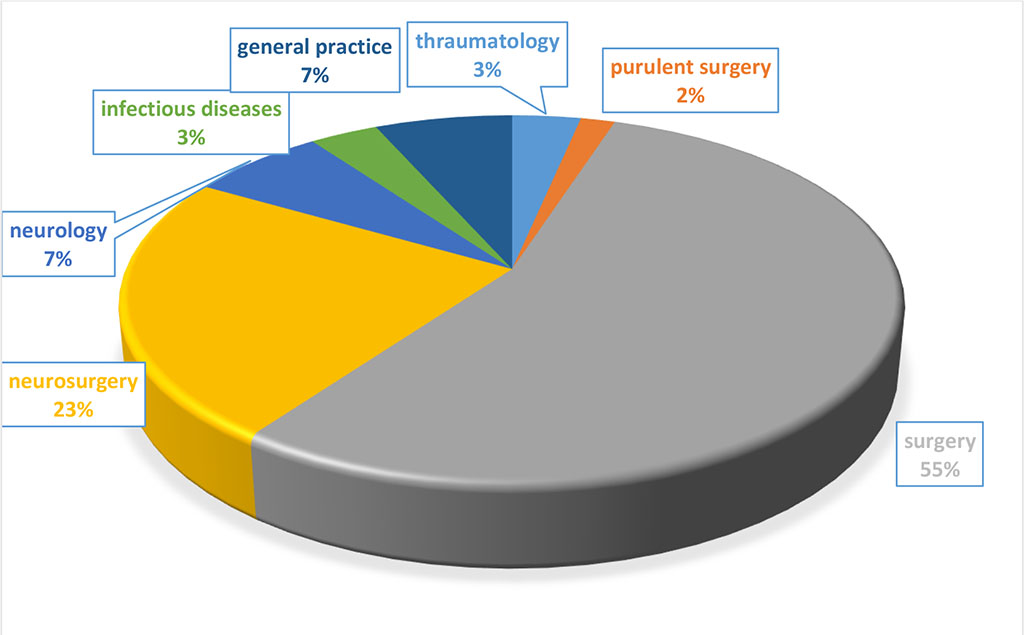 general practice
7%

thraumatology
3%

purulent surgery
2%

infectious diseases
3%

neurology
7%

neurosurgery
23%

surgery
55%